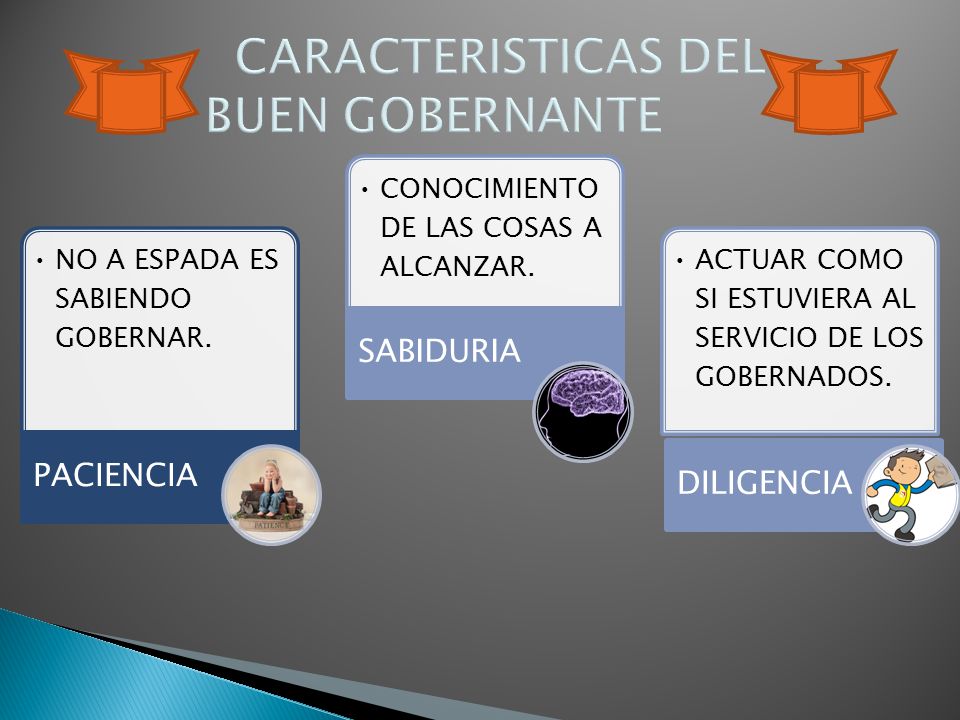 CARACTERISTICAS DEL BUEN GOBERNANTE

• NO A ESPADA ES SABIENDO GOBERNAR.

PACIENCIA

PATIENCE

• CONOCIMIENTO DE LAS COSAS A ALCANZAR.

SABIDURIA

• ACTUAR COMO SI ESTUVIERA AL SERVICIO DE LOS GOBERNADOS.

DILIGENCIA